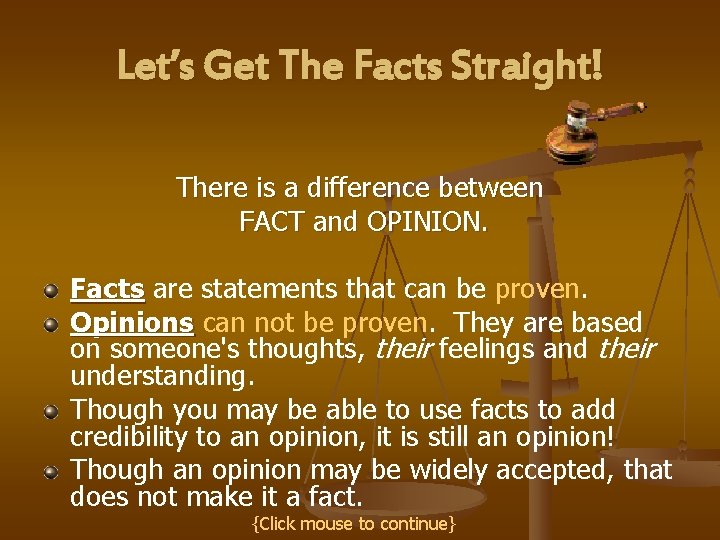 Let's Get The Facts Straight!

There is a difference between FACT and OPINION.

- Facts are statements that can be proven.
- Opinions can not be proven. They are based on someone's thoughts, their feelings and their understanding.
- Though you may be able to use facts to add credibility to an opinion, it is still an opinion!
- Though an opinion may be widely accepted, that does not make it a fact.

{Click mouse to continue}